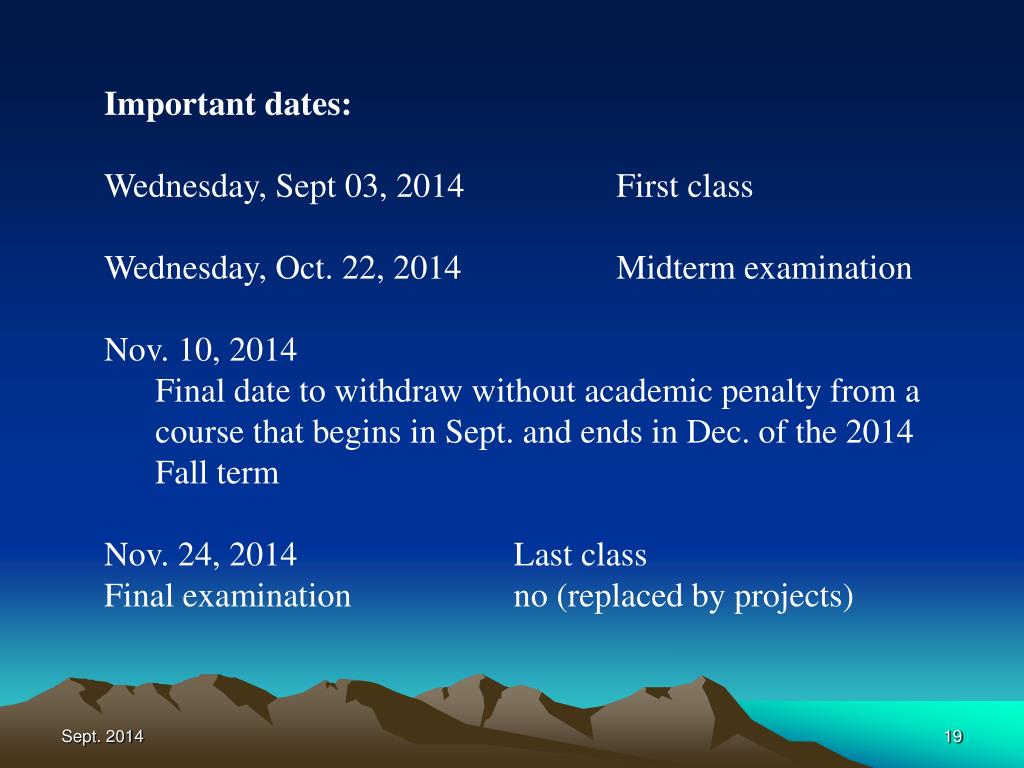 Important dates:

Wednesday, Sept 03, 2014 First class

Wednesday, Oct. 22, 2014 Midterm examination

Nov. 10, 2014
Final date to withdraw without academic penalty from a course that begins in Sept. and ends in Dec. of the 2014 Fall term

Nov. 24, 2014 Last class
Final examination no (replaced by projects)

Sept. 2014

19